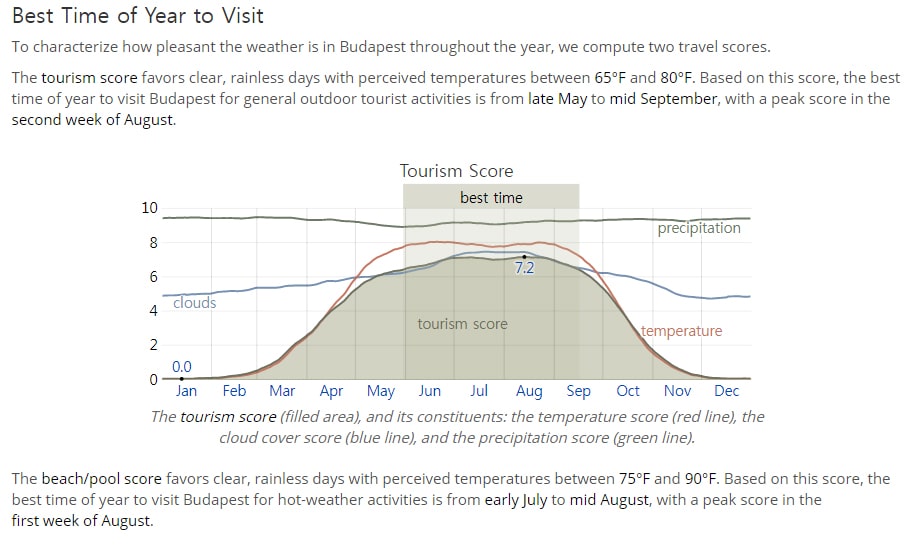 Best Time of Year to Visit

To characterize how pleasant the weather is in Budapest throughout the year, we compute two travel scores.

The tourism score favors clear, rainless days with perceived temperatures between 65°F and 80°F. Based on this score, the best time of year to visit Budapest for general outdoor tourist activities is from late May to mid September, with a peak score in the second week of August.

Tourism Score

best time

10
8
6
4
2
0

precipitation
clouds
7.2
tourism score
temperature
0.0

Jan Feb Mar Apr May Jun Jul Aug Sep Oct Nov Dec

The tourism score (filled area), and its constituents: the temperature score (red line), the cloud cover score (blue line), and the precipitation score (green line).

The beach/pool score favors clear, rainless days with perceived temperatures between 75°F and 90°F. Based on this score, the best time of year to visit Budapest for hot-weather activities is from early July to mid August, with a peak score in the first week of August.